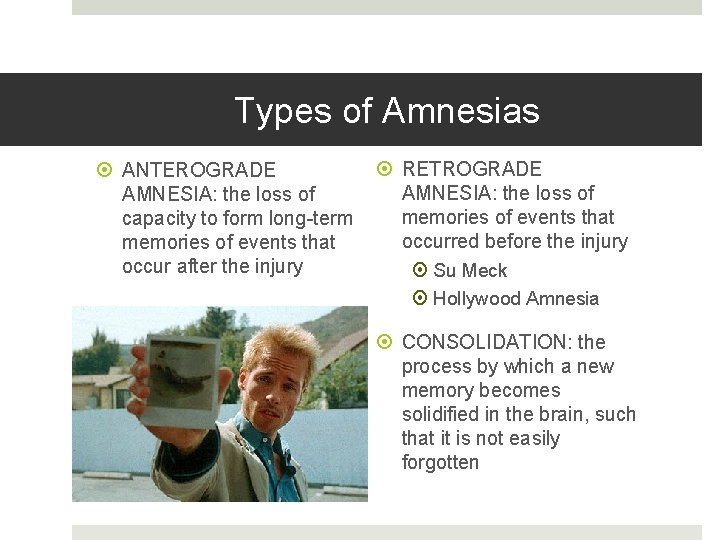 Types of Amnesias

ANTEROGRADE AMNESIA: the loss of capacity to form long-term memories of events that occur after the injury

RETROGRADE AMNESIA: the loss of memories of events that occurred before the injury

Su Meck

Hollywood Amnesia

CONSOLIDATION: the process by which a new memory becomes solidified in the brain, such that it is not easily forgotten